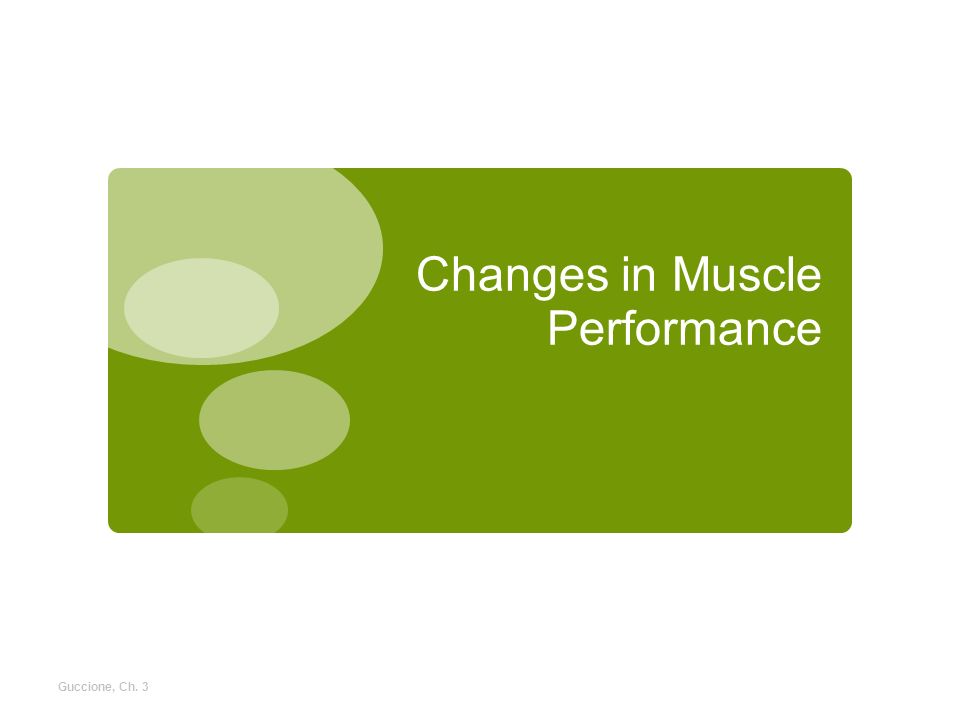 Changes in Muscle Performance

Guccione, Ch. 3